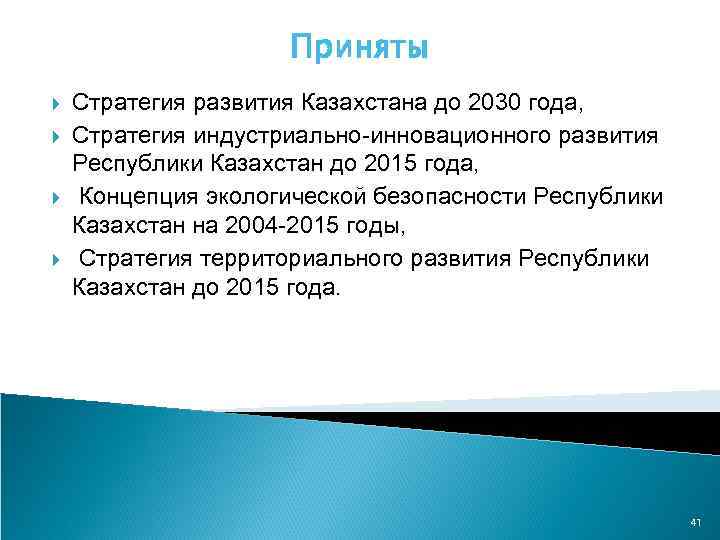 Приняты

Стратегия развития Казахстана до 2030 года,

Стратегия индустриально-инновационного развития Республики Казахстан до 2015 года,

Концепция экологической безопасности Республики Казахстан на 2004-2015 годы,

Стратегия территориального развития Республики Казахстан до 2015 года.

41